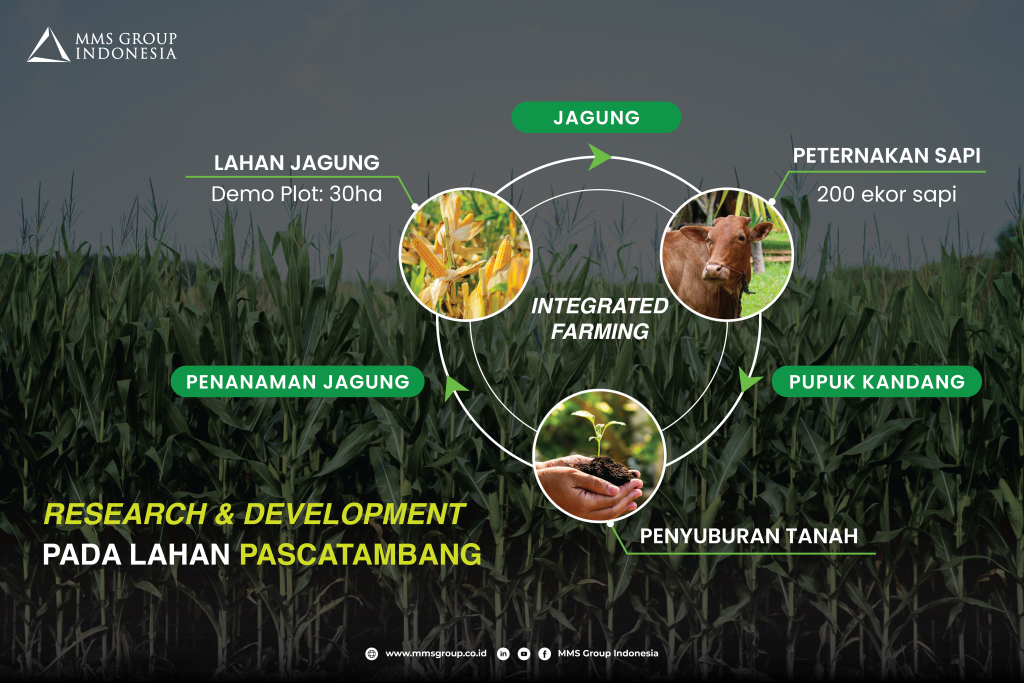 MMS GROUP INDONESIA

JAGUNG

LAHAN JAGUNG
Demo Plot: 30ha

PETERNAKAN SAPI
200 ekor sapi

INTEGRATED FARMING

PENANAMAN JAGUNG

PUPUK KANDANG

PENYUBURAN TANAH

RESEARCH & DEVELOPMENT
PADA LAHAN PASCATAMBANG

www.mmsgroup.co.id MMS Group Indonesia